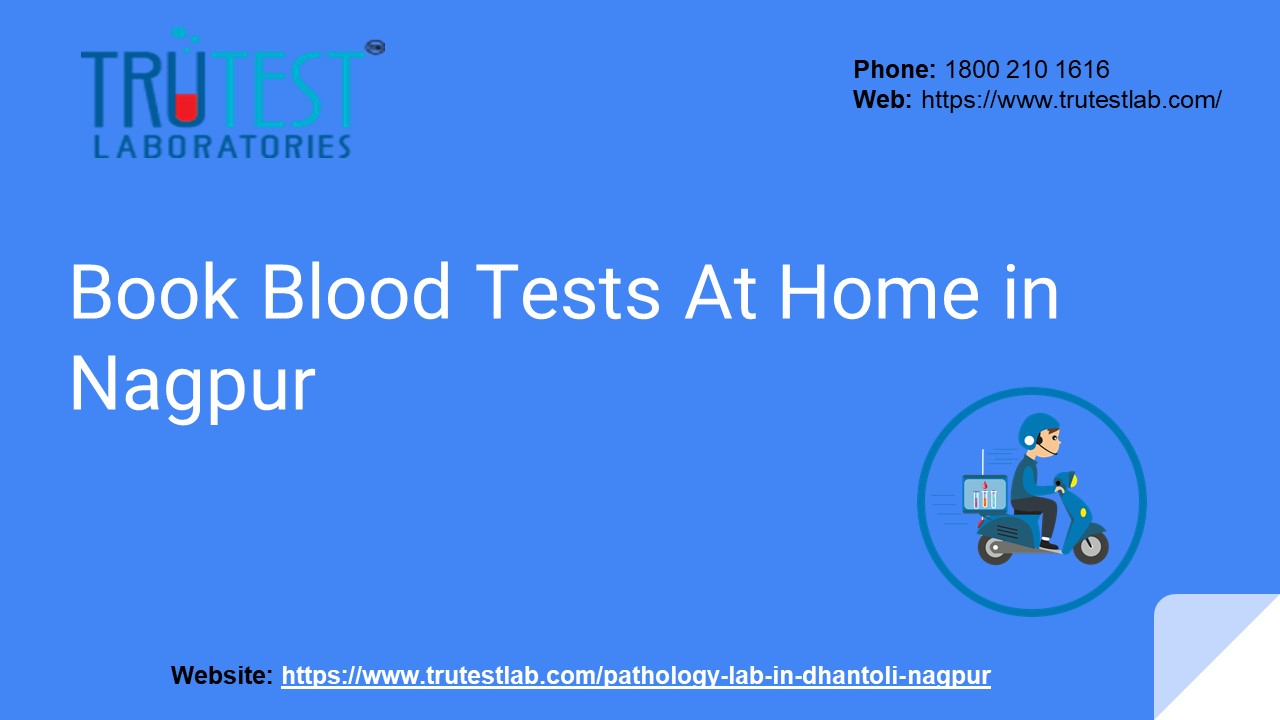 TRUTEST
LABORATORIES

Phone: 1800 210 1616
Web: https://www.trutestlab.com/

Book Blood Tests At Home in Nagpur

Website: https://www.trutestlab.com/pathology-lab-in-dhantoli-nagpur